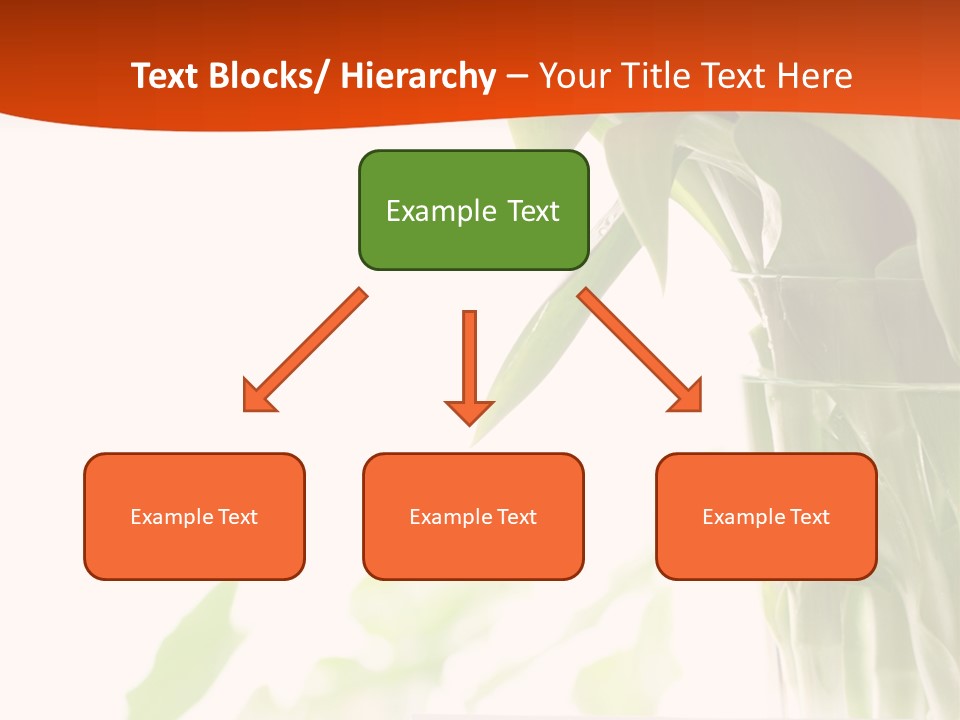 Text Blocks/ Hierarchy – Your Title Text Here

Example Text

Example Text

Example Text

Example Text